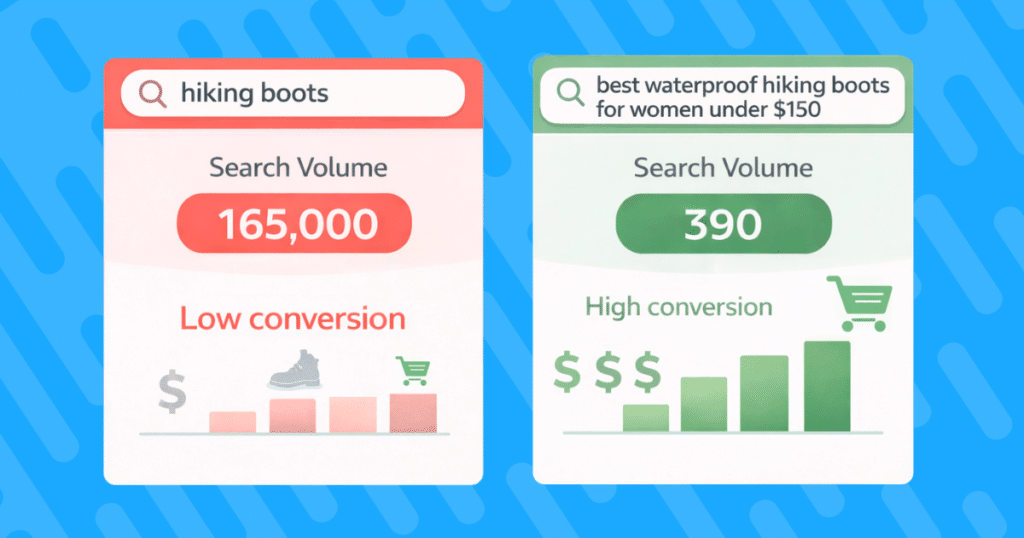 hiking boots

Search Volume

165,000

Low conversion

$

best waterproof hiking boots for women under $150

Search Volume

390

High conversion

$ $ $